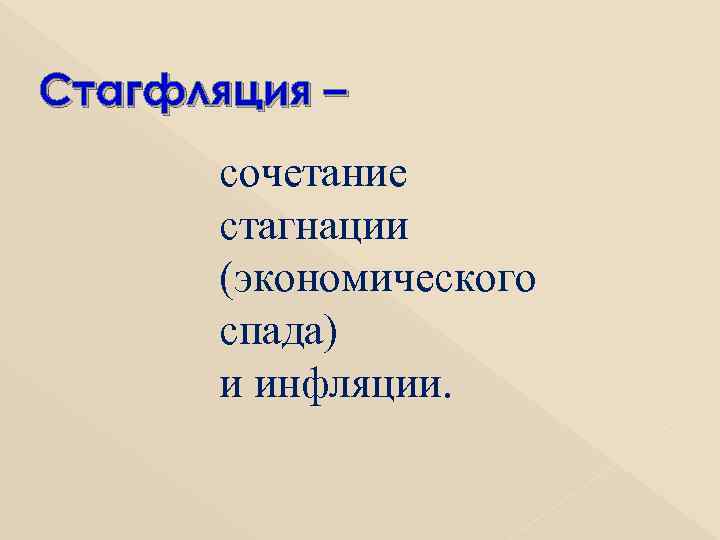 Стагфляция –

сочетание стагнации (экономического спада) и инфляции.